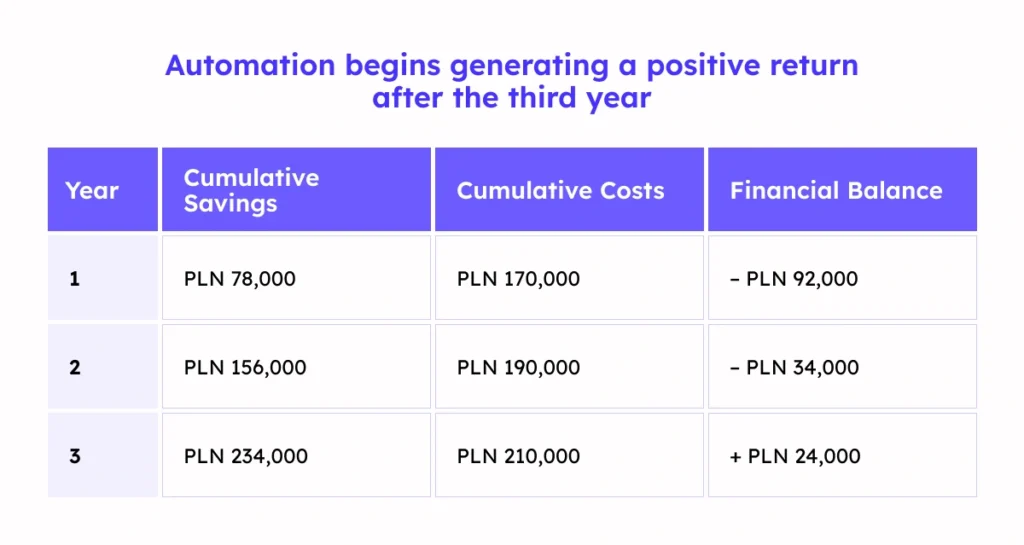 Automation begins generating a positive return after the third year

| Year | Cumulative Savings | Cumulative Costs | Financial Balance |
|---|---|---|---|
| 1 | PLN 78,000 | PLN 170,000 | – PLN 92,000 |
| 2 | PLN 156,000 | PLN 190,000 | – PLN 34,000 |
| 3 | PLN 234,000 | PLN 210,000 | + PLN 24,000 |